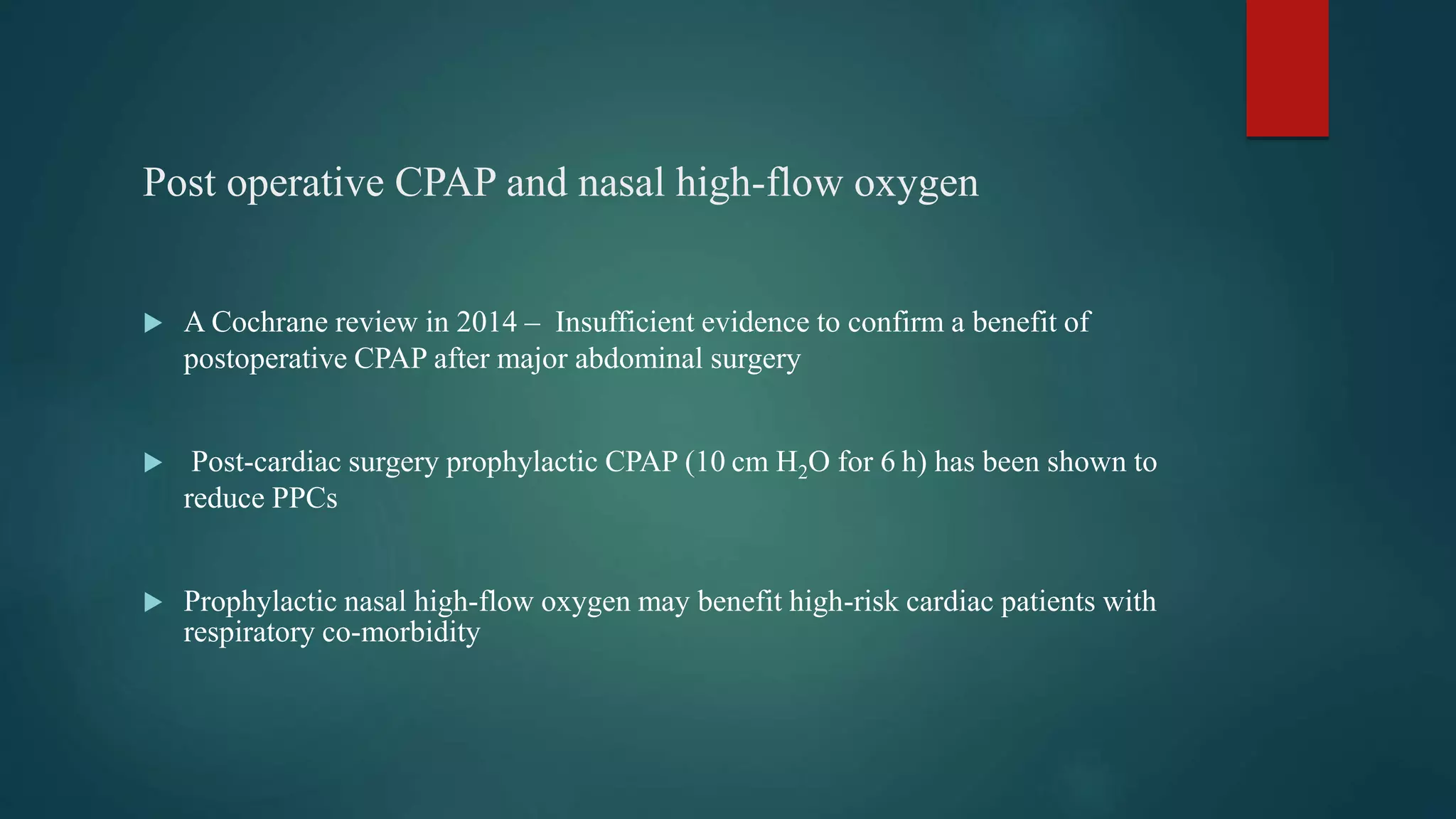 Post operative CPAP and nasal high-flow oxygen

▶ A Cochrane review in 2014 – Insufficient evidence to confirm a benefit of postoperative CPAP after major abdominal surgery

▶ Post-cardiac surgery prophylactic CPAP (10 cm $H_2O$ for 6 h) has been shown to reduce PPCs

▶ Prophylactic nasal high-flow oxygen may benefit high-risk cardiac patients with respiratory co-morbidity